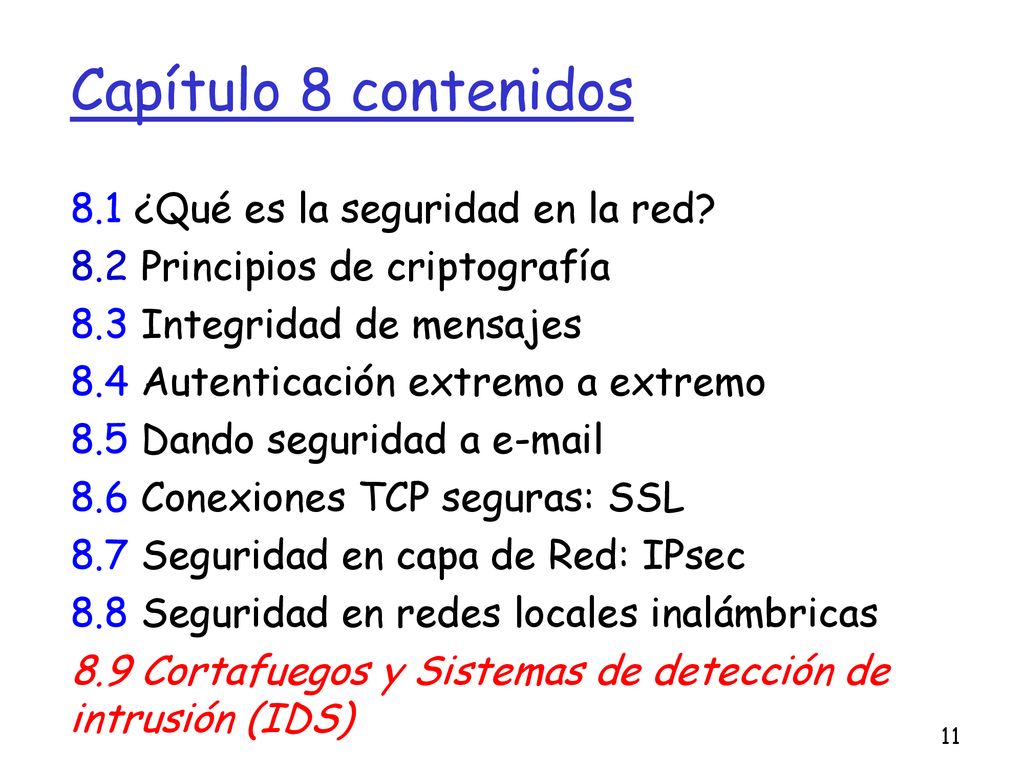 Capítulo 8 contenidos

8.1 ¿Qué es la seguridad en la red?
8.2 Principios de criptografía
8.3 Integridad de mensajes
8.4 Autenticación extremo a extremo
8.5 Dando seguridad a e-mail
8.6 Conexiones TCP seguras: SSL
8.7 Seguridad en capa de Red: IPsec
8.8 Seguridad en redes locales inalámbricas
8.9 Cortafuegos y Sistemas de detección de intrusión (IDS)

11